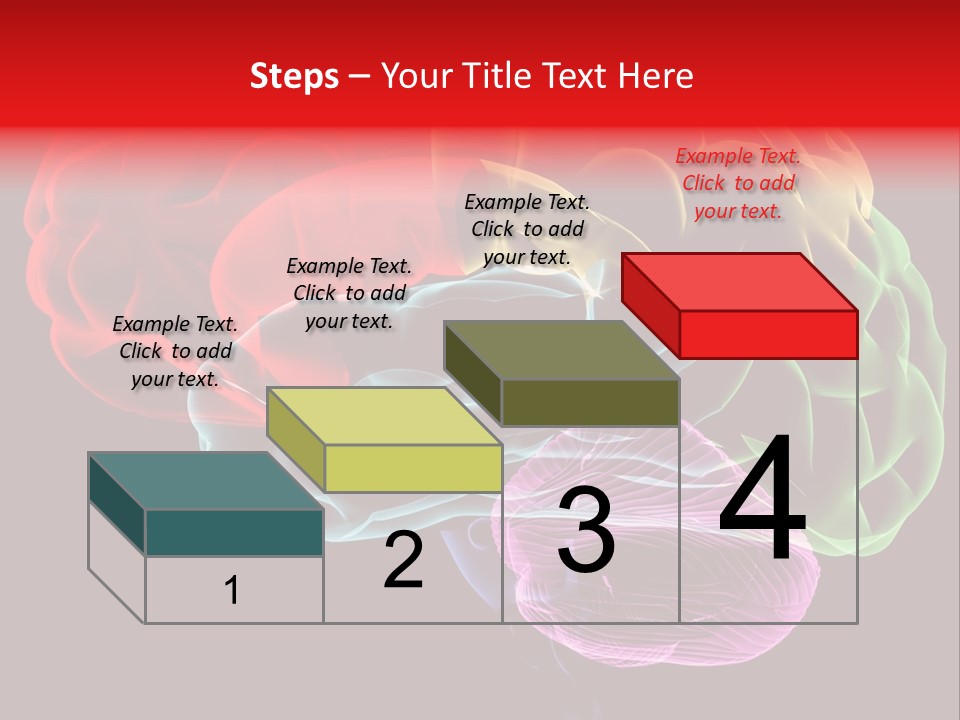 Steps – Your Title Text Here

Example Text. Click to add your text.

Example Text. Click to add your text.

Example Text. Click to add your text.

Example Text. Click to add your text.

1

2

3

4